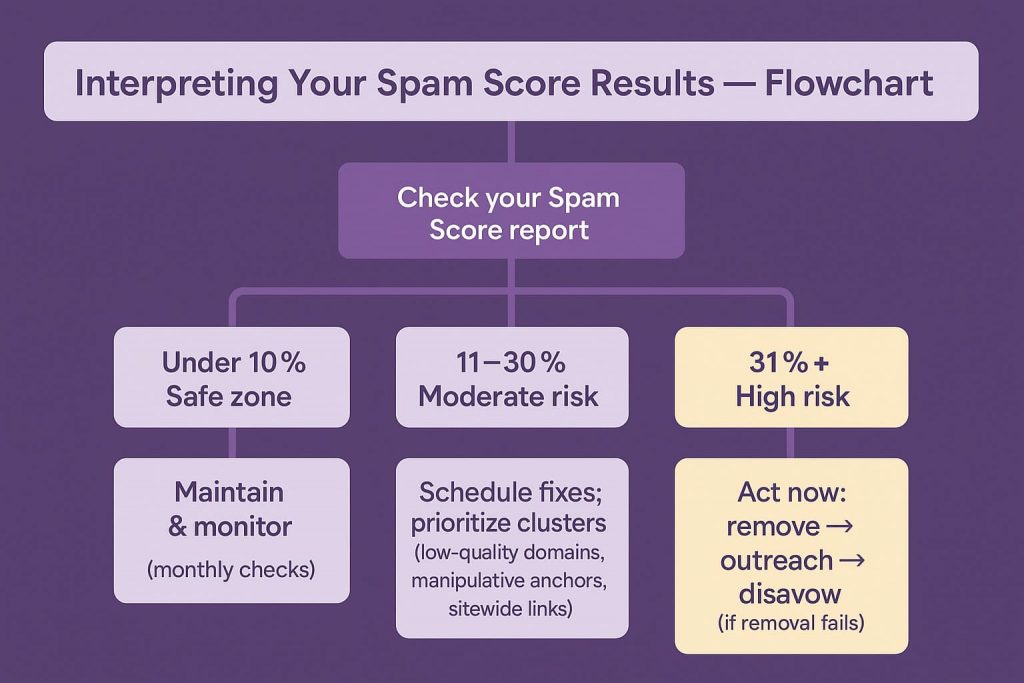 Interpreting Your Spam Score Results — Flowchart

Check your Spam Score report

Under 10 %
Safe zone

Maintain & monitor
(monthly checks)

11–30 %
Moderate risk

Schedule fixes; prioritize clusters
(low-quality domains, manipulative anchors, sitewide links)

31 % +
High risk

Act now: remove → outreach → disavow
(if removal fails)